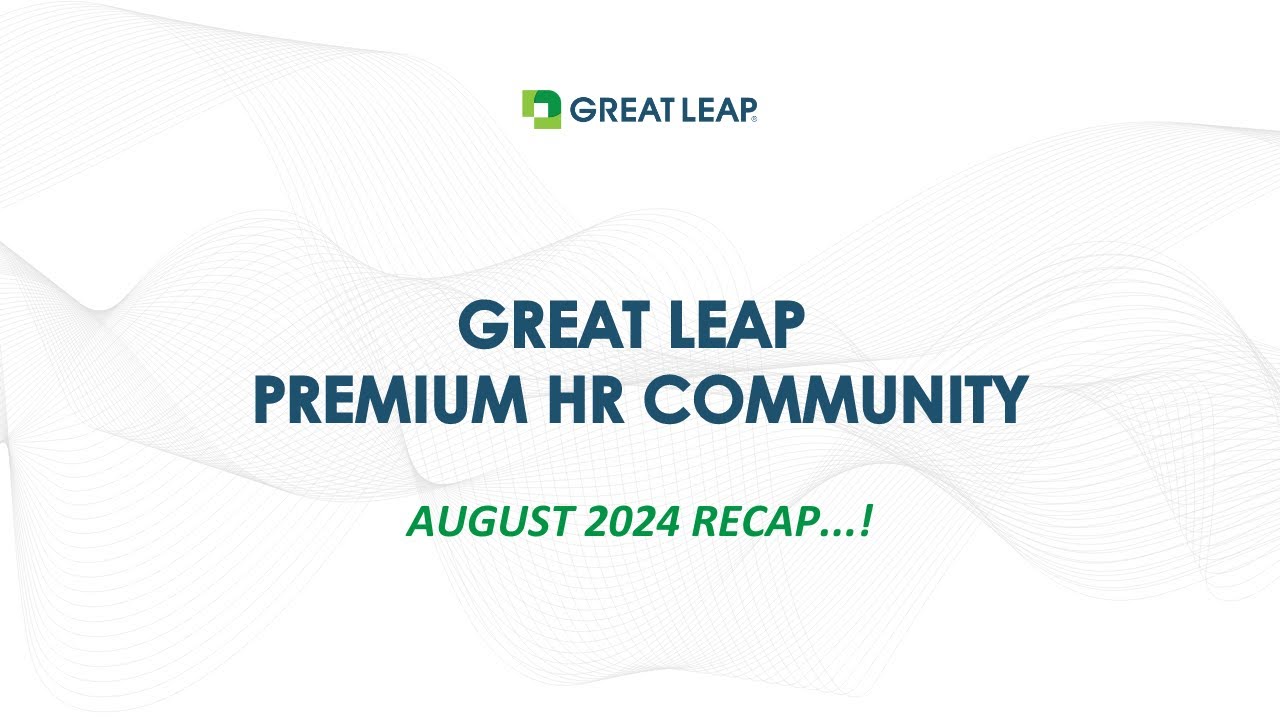 GREAT LEAP®

GREAT LEAP
PREMIUM HR COMMUNITY

AUGUST 2024 RECAP...!